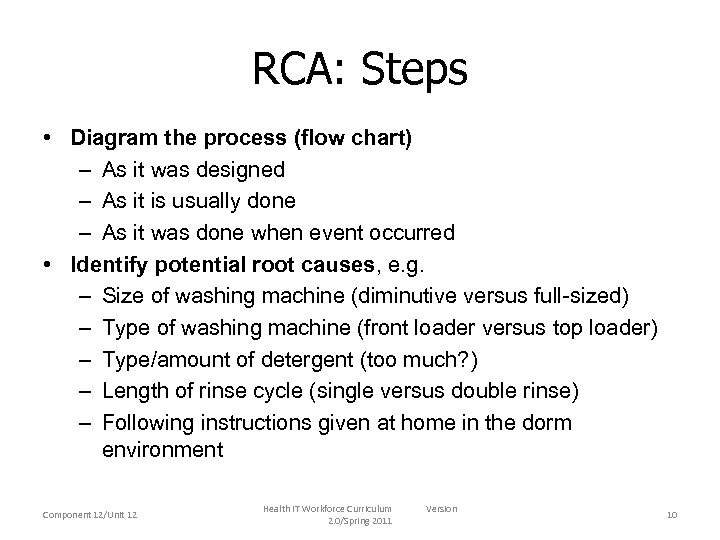 RCA: Steps

• Diagram the process (flow chart)
– As it was designed
– As it is usually done
– As it was done when event occurred
• Identify potential root causes, e.g.
– Size of washing machine (diminutive versus full-sized)
– Type of washing machine (front loader versus top loader)
– Type/amount of detergent (too much?)
– Length of rinse cycle (single versus double rinse)
– Following instructions given at home in the dorm environment

Component 12/Unit 12

Health IT Workforce Curriculum Version 2.0/Spring 2011

10